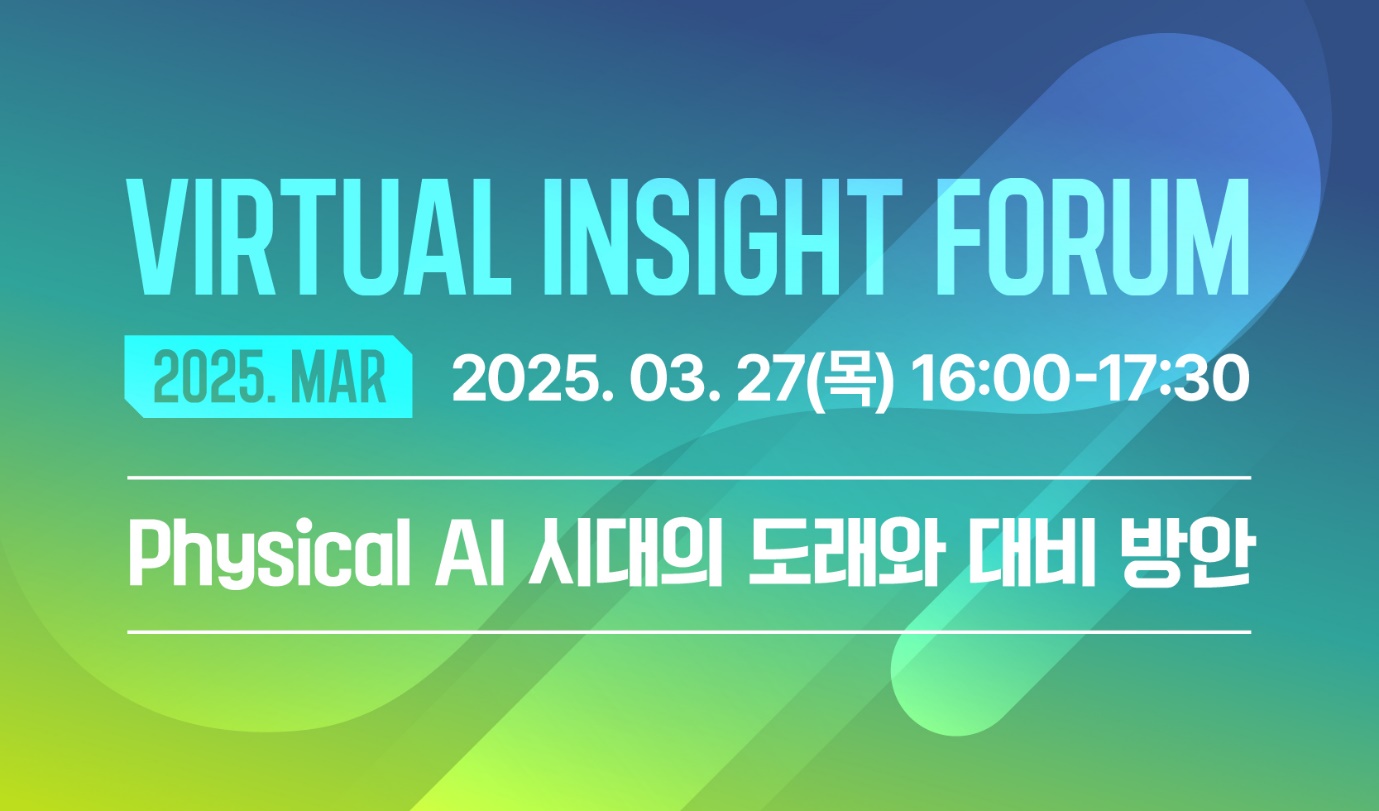 VIRTUAL INSIGHT FORUM

2025. MAR

2025. 03. 27(목) 16:00-17:30

Physical AI 시대의 도래와 대비 방안